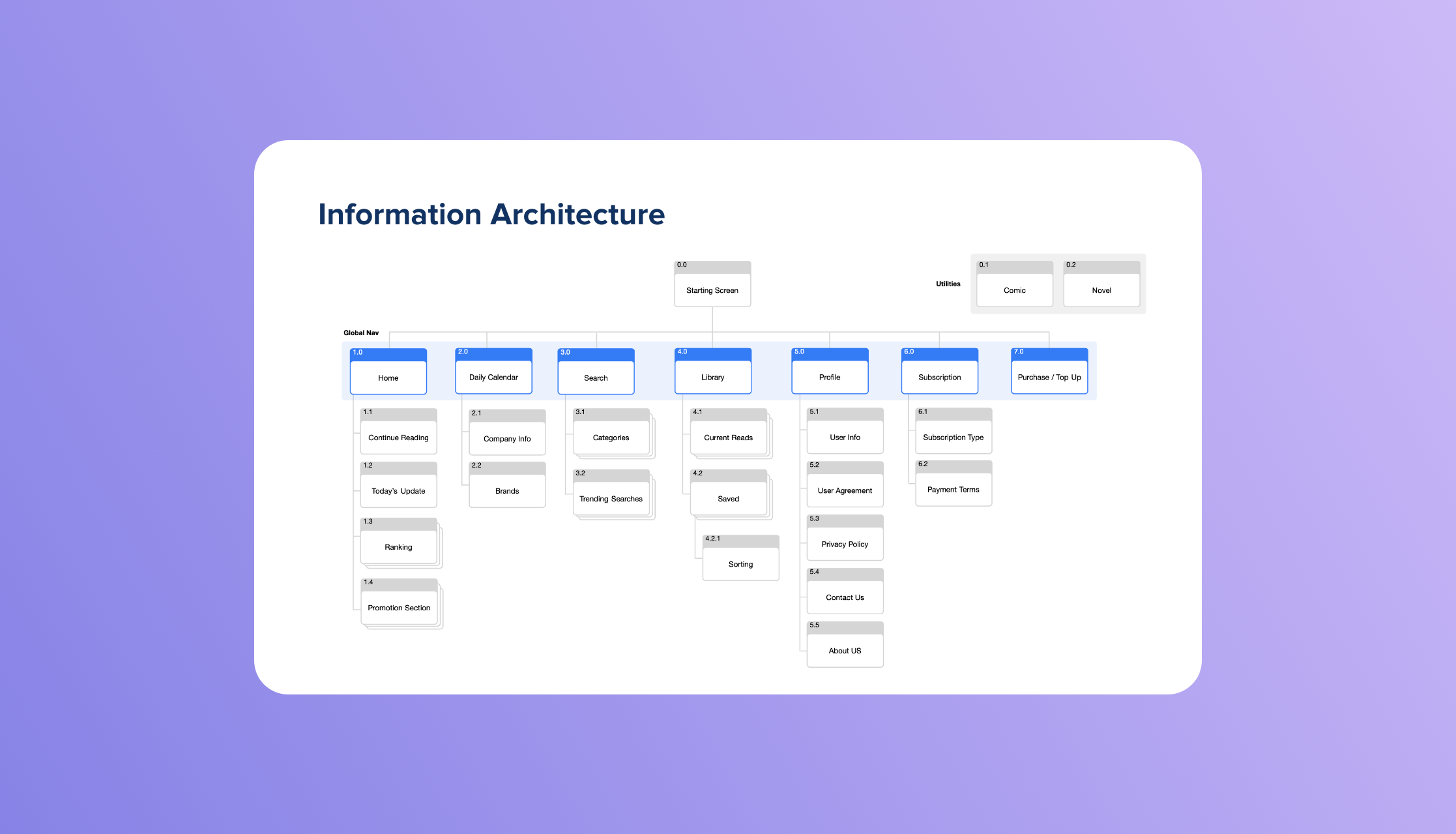 Information Architecture

0.0
Starting Screen

Utilities
0.1
Comic
0.2
Novel

Global Nav

1.0
Home
1.1
Continue Reading
1.2
Today's Update
1.3
Ranking
1.4
Promotion Section

2.0
Daily Calendar
2.1
Company Info
2.2
Brands

3.0
Search
3.1
Categories
3.2
Trending Searches

4.0
Library
4.1
Current Reads
4.2
Saved
4.2.1
Sorting

5.0
Profile
5.1
User Info
5.2
User Agreement
5.3
Privacy Policy
5.4
Contact Us
5.5
About US

6.0
Subscription
6.1
Subscription Type
6.2
Payment Terms

7.0
Purchase / Top Up